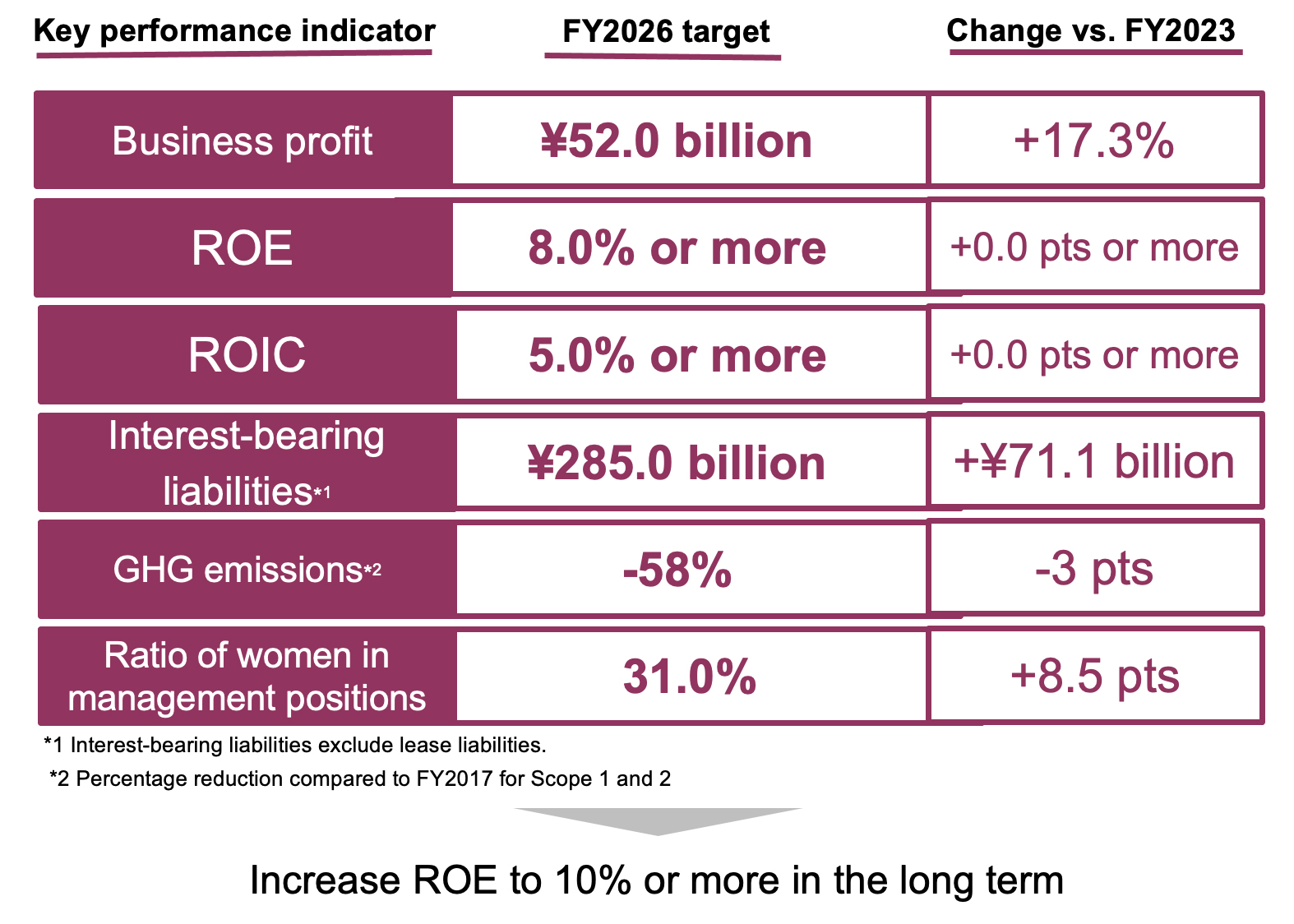 | Key performance indicator | FY2026 target | Change vs. FY2023 |
|---|---|---|
| Business profit | ¥52.0 billion | +17.3% |
| ROE | 8.0% or more | +0.0 pts or more |
| ROIC | 5.0% or more | +0.0 pts or more |
| Interest-bearing liabilities*1 | ¥285.0 billion | +¥71.1 billion |
| GHG emissions*2 | -58% | -3 pts |
| Ratio of women in management positions | 31.0% | +8.5 pts |

*1 Interest-bearing liabilities exclude lease liabilities.

*2 Percentage reduction compared to FY2017 for Scope 1 and 2

Increase ROE to 10% or more in the long term